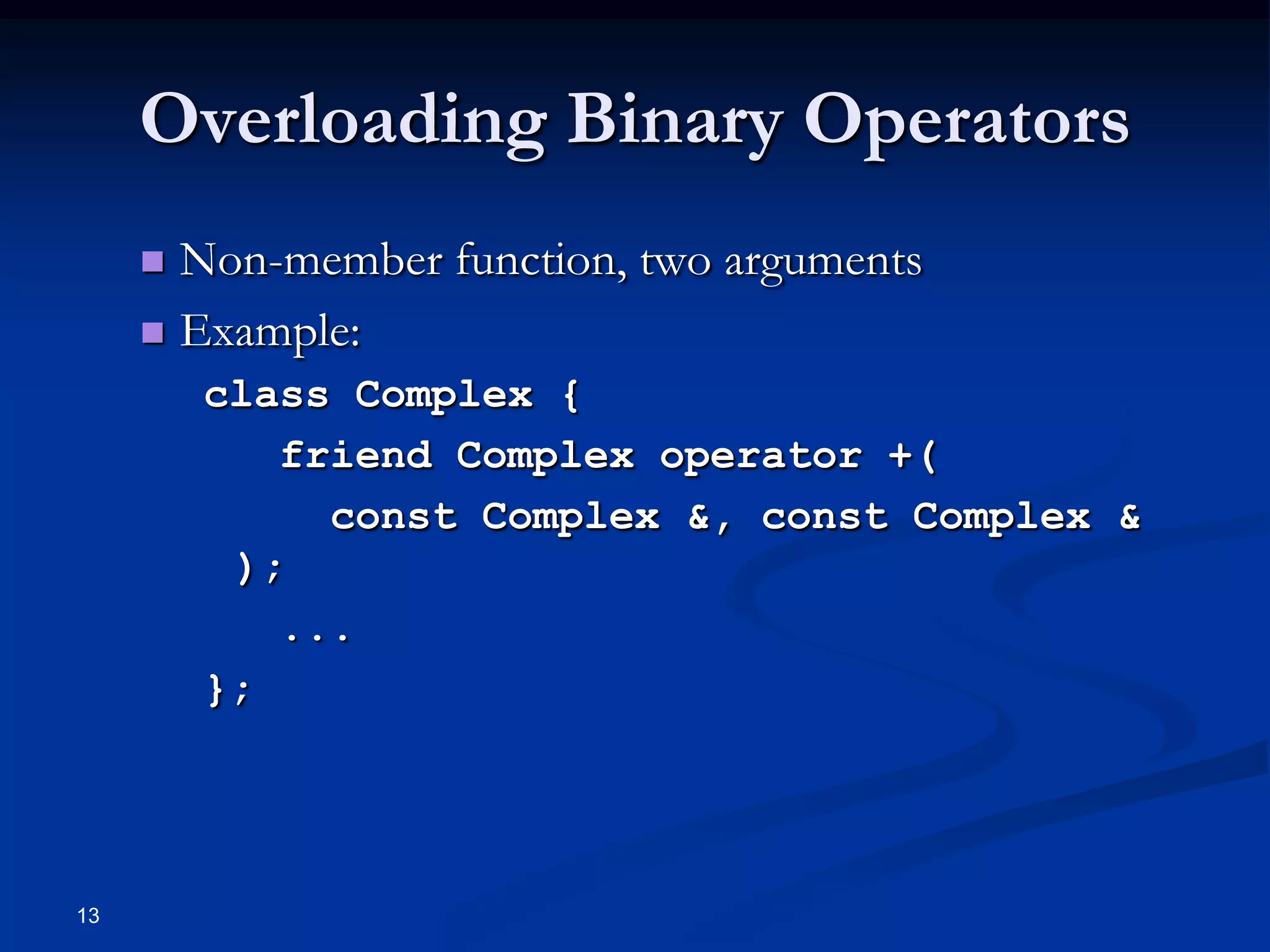 Overloading Binary Operators

Non-member function, two arguments

Example:

class Complex {
friend Complex operator +(
const Complex &, const Complex & );
...
};

13